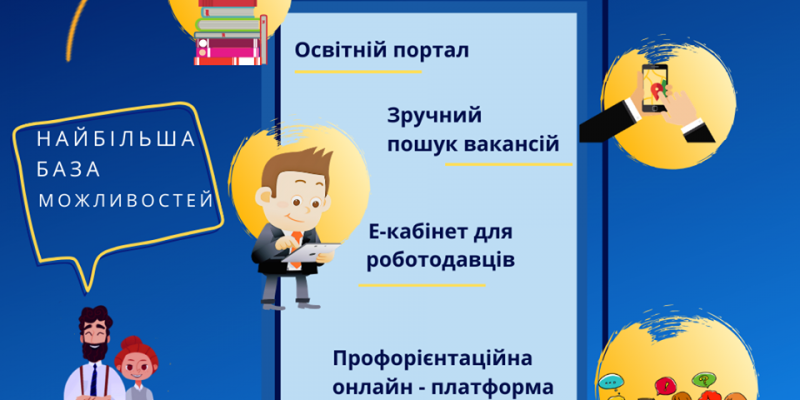 НАЙБІЛЬША БАЗА МОЖЛИВОСТЕЙ

Освітній портал

Зручний пошук вакансій

Е-кабінет для роботодавців

Профорієнтаційна онлайн - платформа